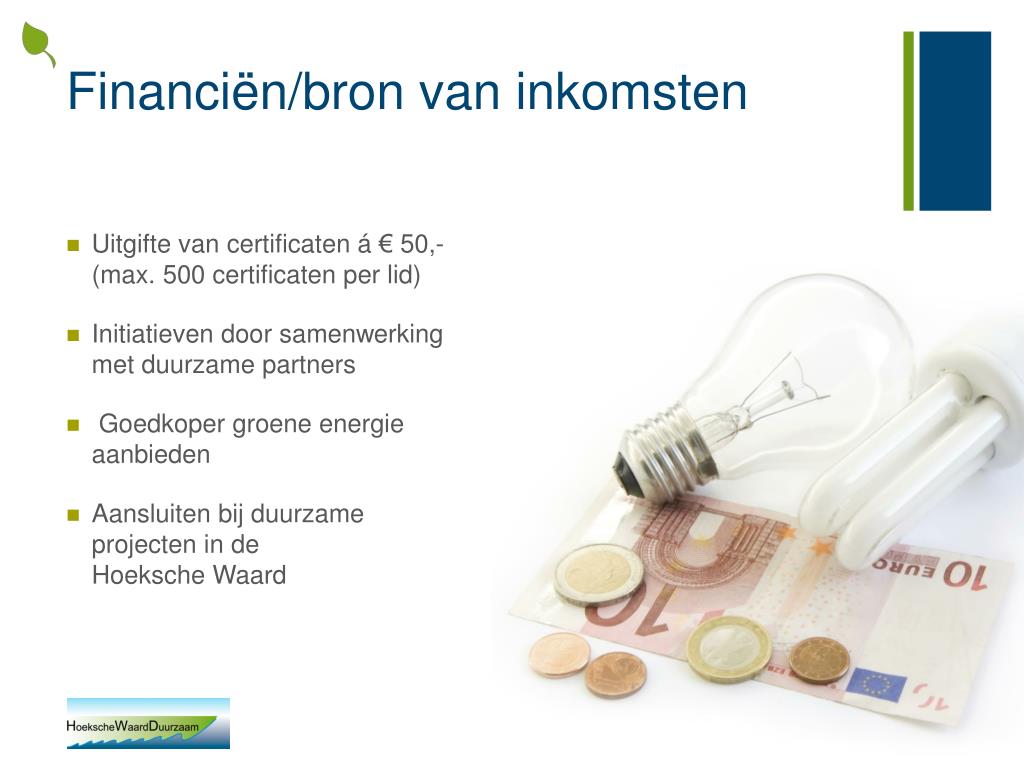 Financiën/bron van inkomsten

- Uitgifte van certificaten á € 50,- (max. 500 certificaten per lid)

- Initiatieven door samenwerking met duurzame partners

- Goedkoper groene energie aanbieden

- Aansluiten bij duurzame projecten in de Hoeksche Waard

10 EURO 10

HoekscheWaardDuurzaam